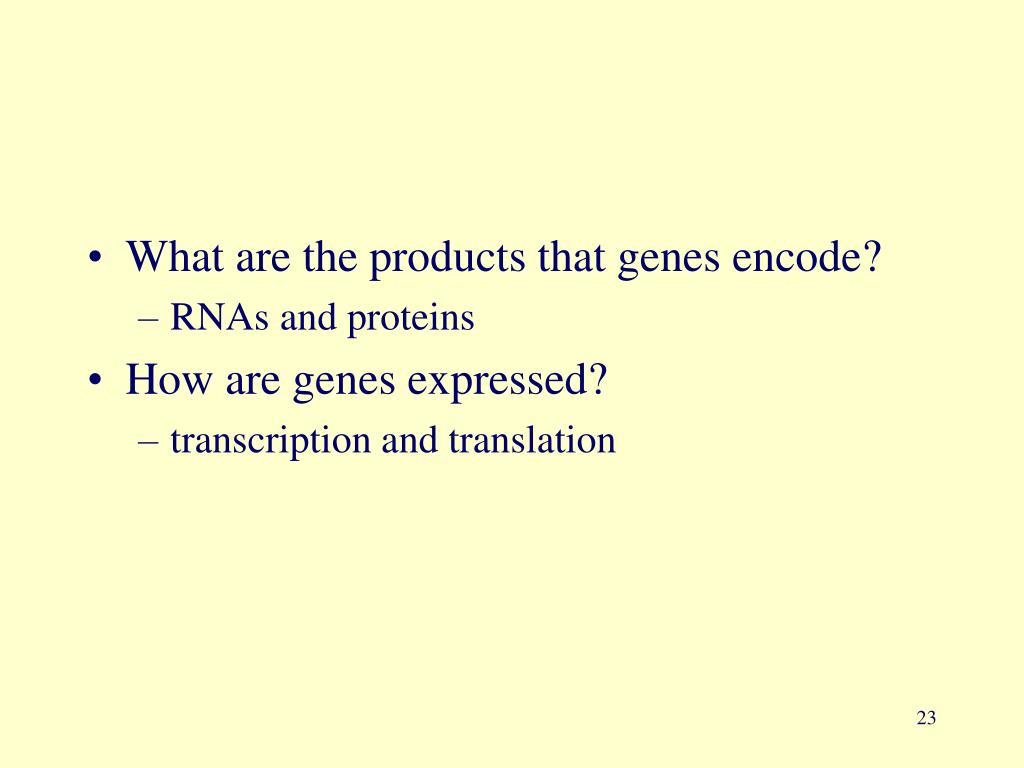 • What are the products that genes encode?
– RNAs and proteins
• How are genes expressed?
– transcription and translation

23